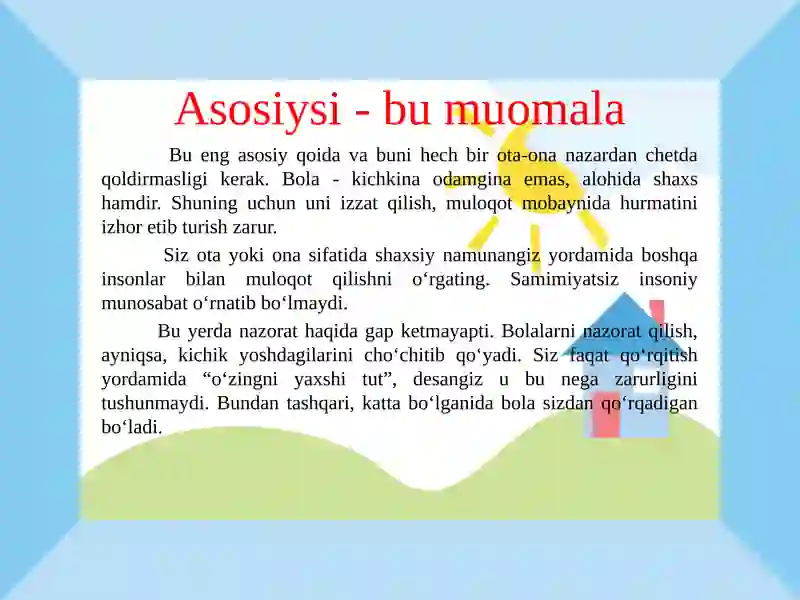 Asosiysi - bu muomala

Bu eng asosiy qoida va buni hech bir ota-ona nazardan chetda qoldirmasligi kerak. Bola - kichkina odamgina emas, alohida shaxs hamdir. Shuning uchun uni izzat qilish, muloqot mobaynida hurmatini izhor etib turish zarur.

Siz ota yoki ona sifatida shaxsiy namunangiz yordamida boshqa insonlar bilan muloqot qilishni o‘rgating. Samimiyatsiz insoniy munosabat o‘rnatib bo‘lmaydi.

Bu yerda nazorat haqida gap ketmayapti. Bolalarni nazorat qilish, ayniqsa, kichik yoshdagilarini cho‘chitib qo‘yadi. Siz faqat qo‘rqitish yordamida “o‘zingni yaxshi tut”, desangiz u bu nega zarurligini tushunmaydi. Bundan tashqari, katta bo‘lganida bola sizdan qo‘rqadigan bo‘ladi.